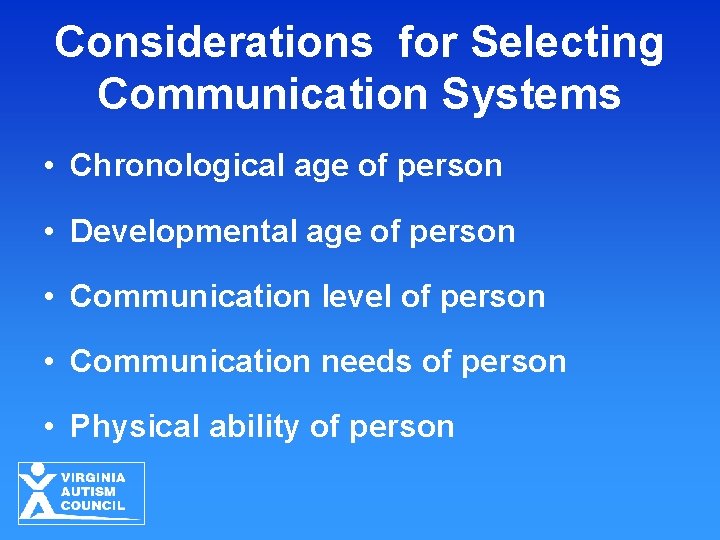 Considerations for Selecting Communication Systems

• Chronological age of person

• Developmental age of person

• Communication level of person

• Communication needs of person

• Physical ability of person

VIRGINIA AUTISM COUNCIL